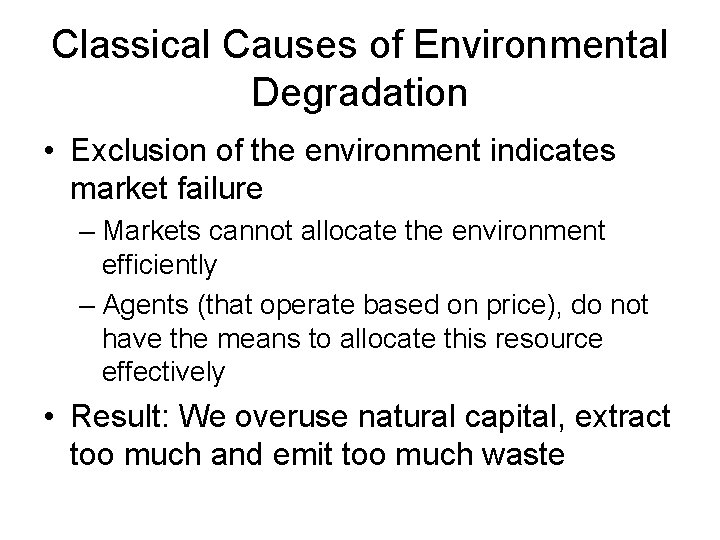 Classical Causes of Environmental Degradation

• Exclusion of the environment indicates market failure

– Markets cannot allocate the environment efficiently

– Agents (that operate based on price), do not have the means to allocate this resource effectively

• Result: We overuse natural capital, extract too much and emit too much waste